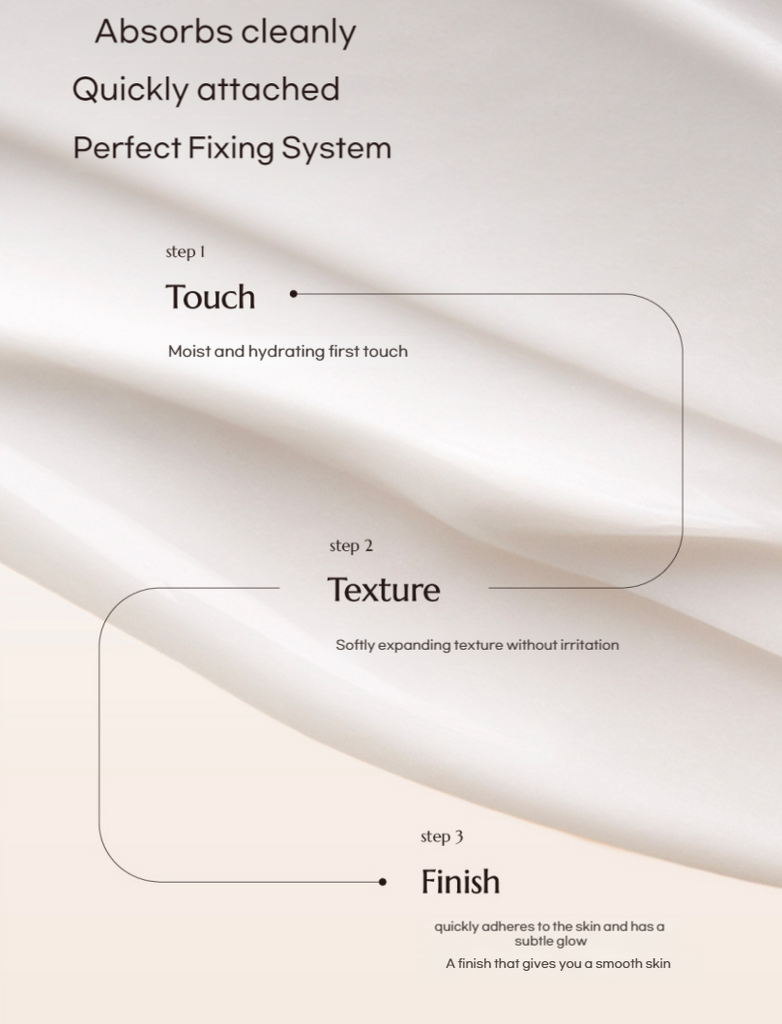 Absorbs cleanly
Quickly attached
Perfect Fixing System

step 1
Touch
Moist and hydrating first touch

step 2
Texture
Softly expanding texture without irritation

step 3
Finish
quickly adheres to the skin and has a subtle glow
A finish that gives you a smooth skin